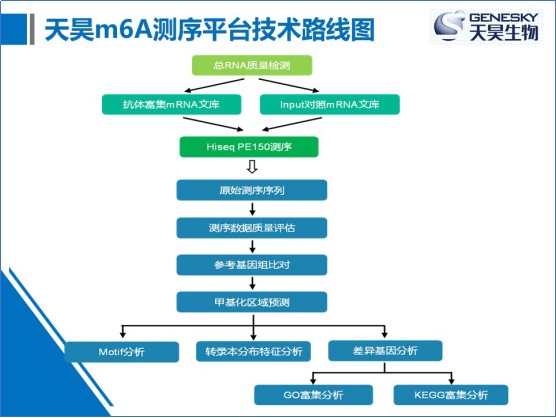 天昊m6A测序平台技术路线图

GENESKY
天昊生物

总RNA质量检测

抗体富集mRNA文库

Input对照mRNA文库

Hiseq PE150测序

原始测序序列

测序数据质量评估

参考基因组比对

甲基化区域预测

Motif分析

转录本分布特征分析

差异基因分析

GO富集分析

KEGG富集分析